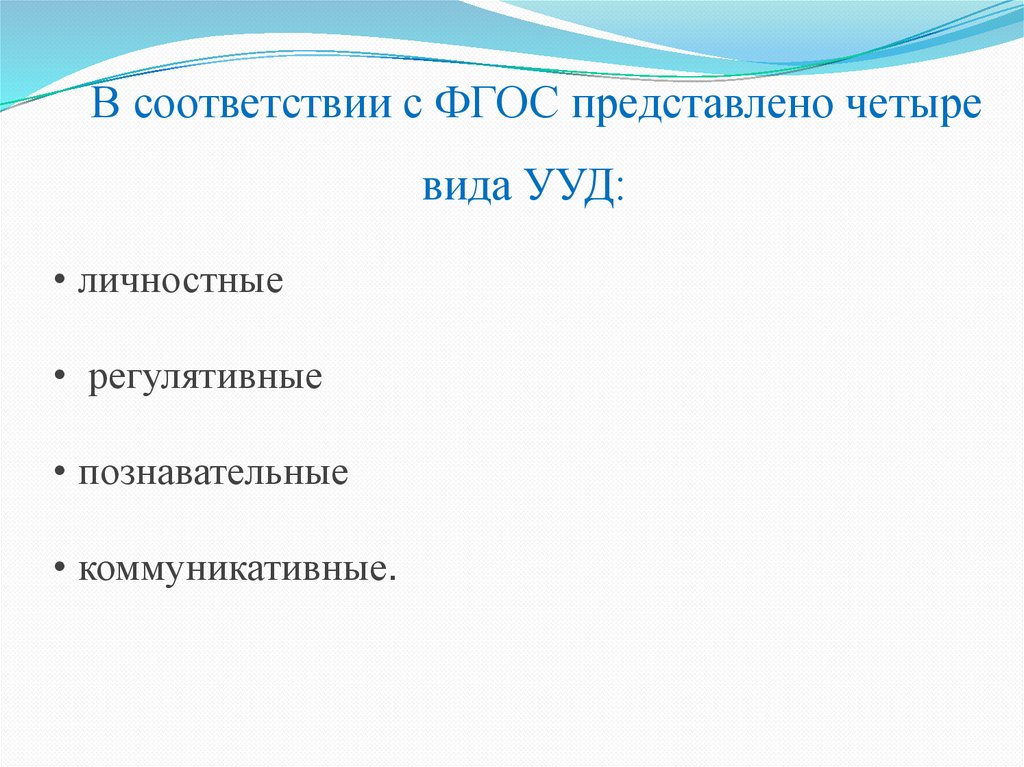 В соответствии с ФГОС представлено четыре вида УУД:

• личностные

• регулятивные

• познавательные

• коммуникативные.